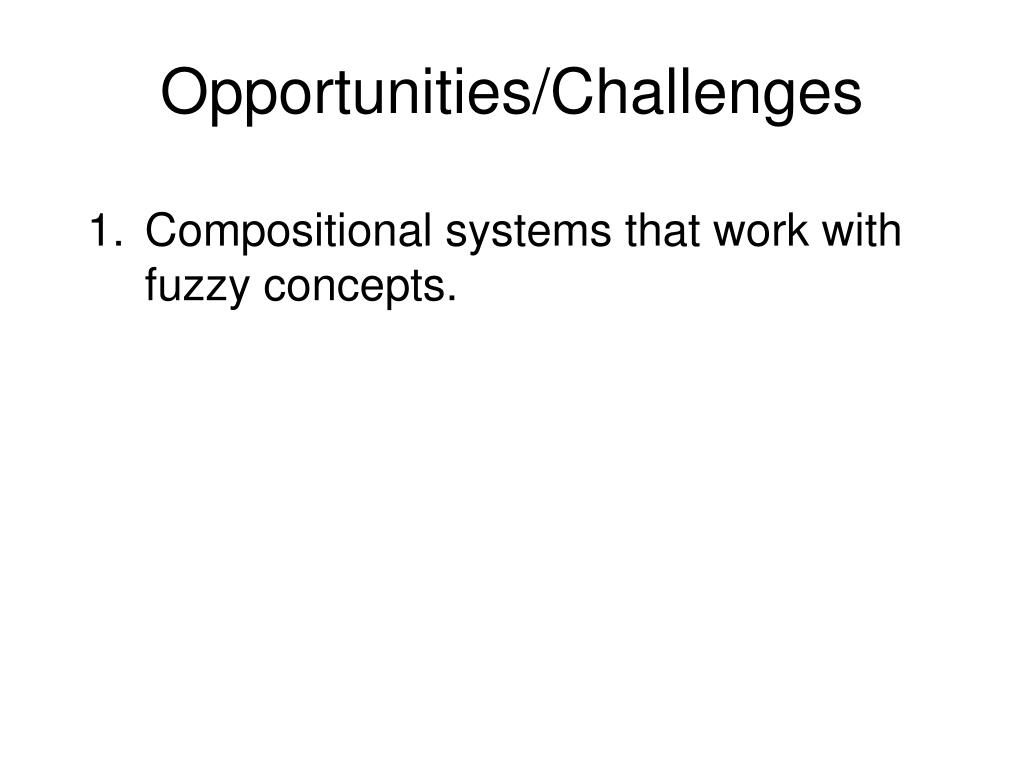 Opportunities/Challenges

1. Compositional systems that work with fuzzy concepts.